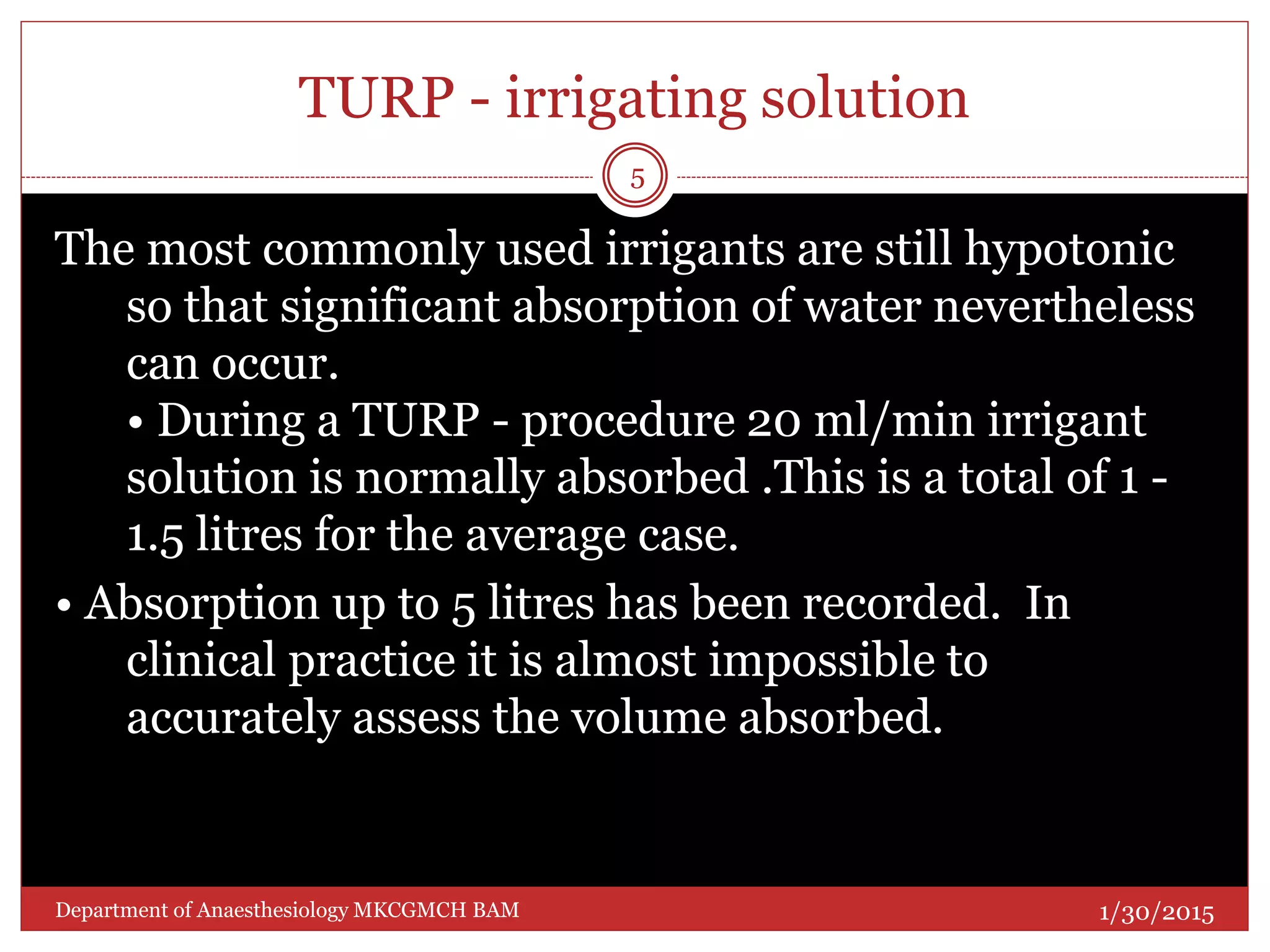 TURP - irrigating solution

5

The most commonly used irrigants are still hypotonic so that significant absorption of water nevertheless can occur.

• During a TURP - procedure 20 ml/min irrigant solution is normally absorbed .This is a total of 1 - 1.5 litres for the average case.

• Absorption up to 5 litres has been recorded. In clinical practice it is almost impossible to accurately assess the volume absorbed.

Department of Anaesthesiology MKCGMCH BAM

1/30/2015